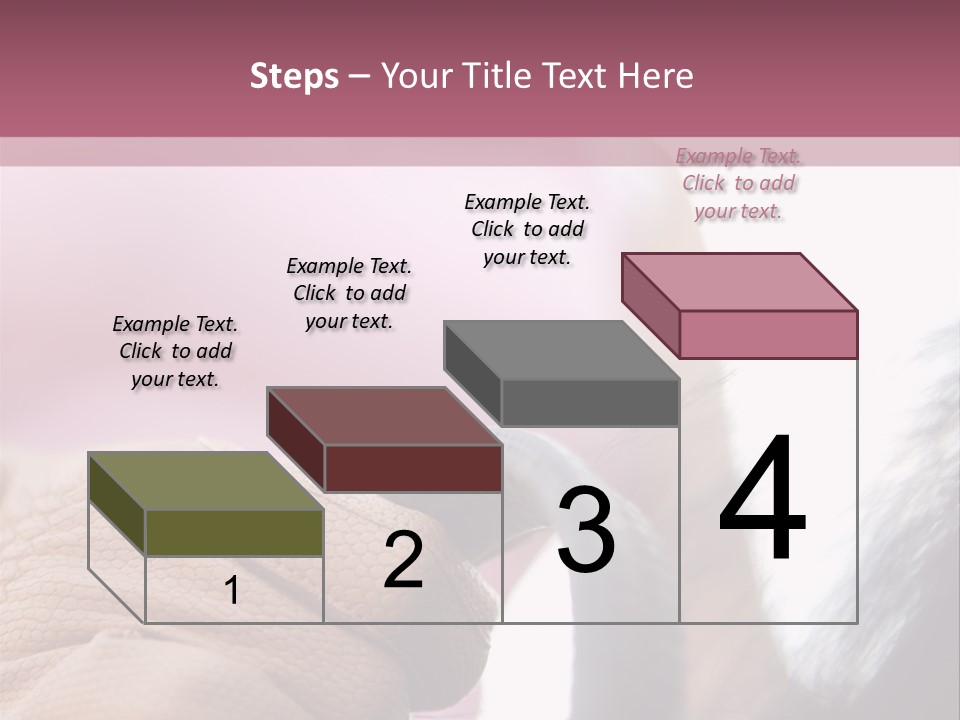 Steps – Your Title Text Here

Example Text. Click to add your text.

Example Text. Click to add your text.

Example Text. Click to add your text.

Example Text. Click to add your text.

1

2

3

4